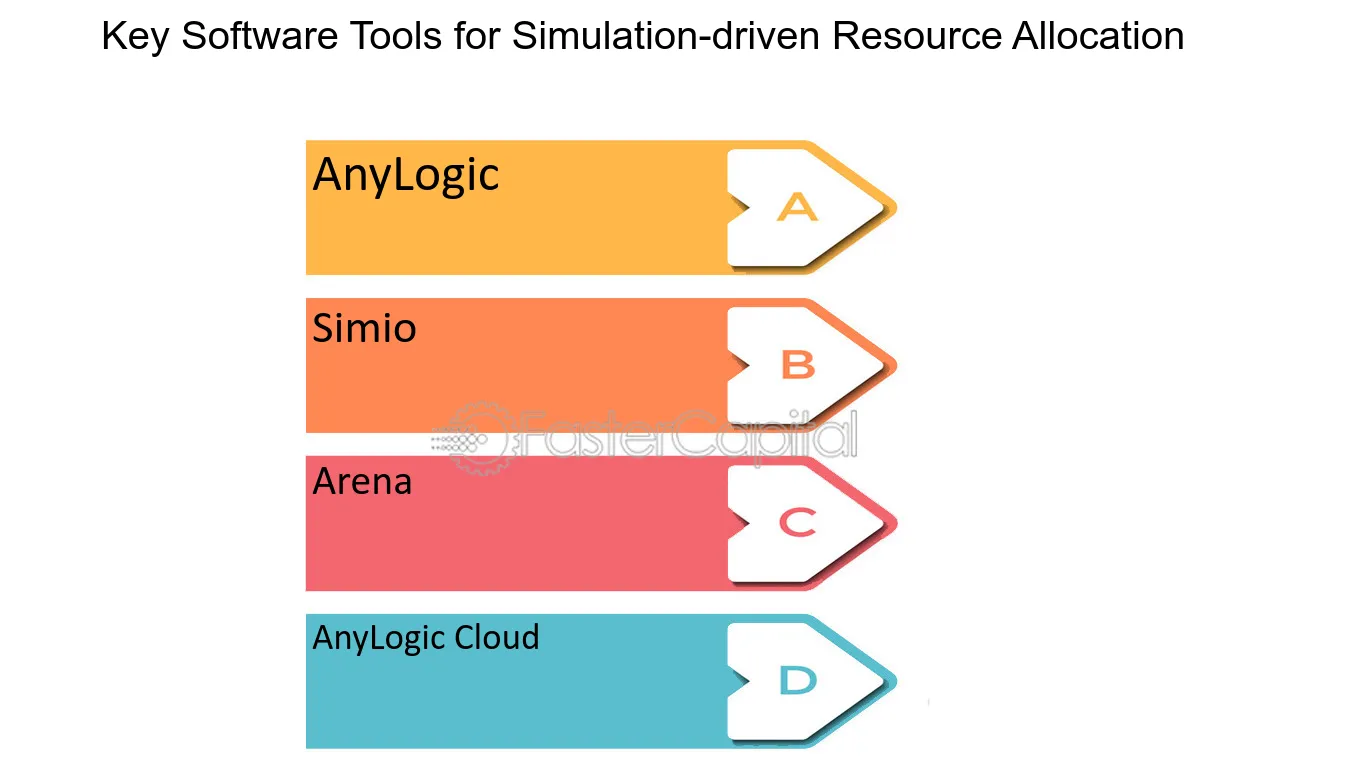 Key Software Tools for Simulation-driven Resource Allocation

AnyLogic

A

Simio

B

Arena

C

AnyLogic Cloud

D

FasterCapital